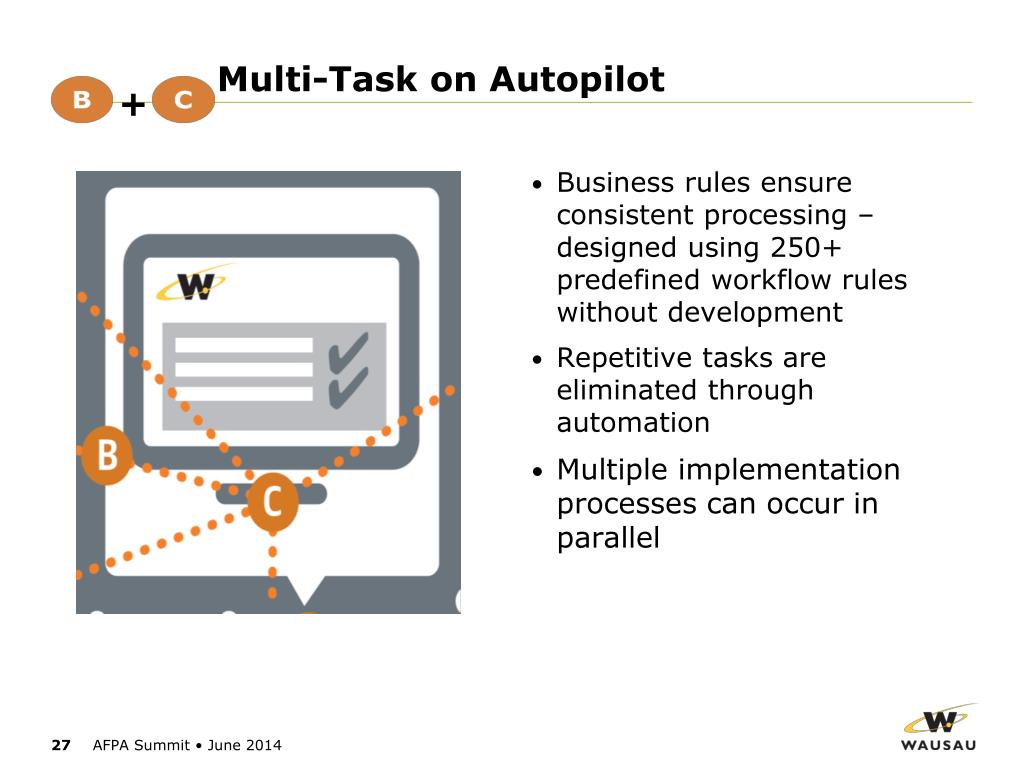 B + C

Multi-Task on Autopilot

W

B

C

• Business rules ensure consistent processing – designed using 250+ predefined workflow rules without development

• Repetitive tasks are eliminated through automation

• Multiple implementation processes can occur in parallel

27 AFPA Summit • June 2014

W WAUSAU